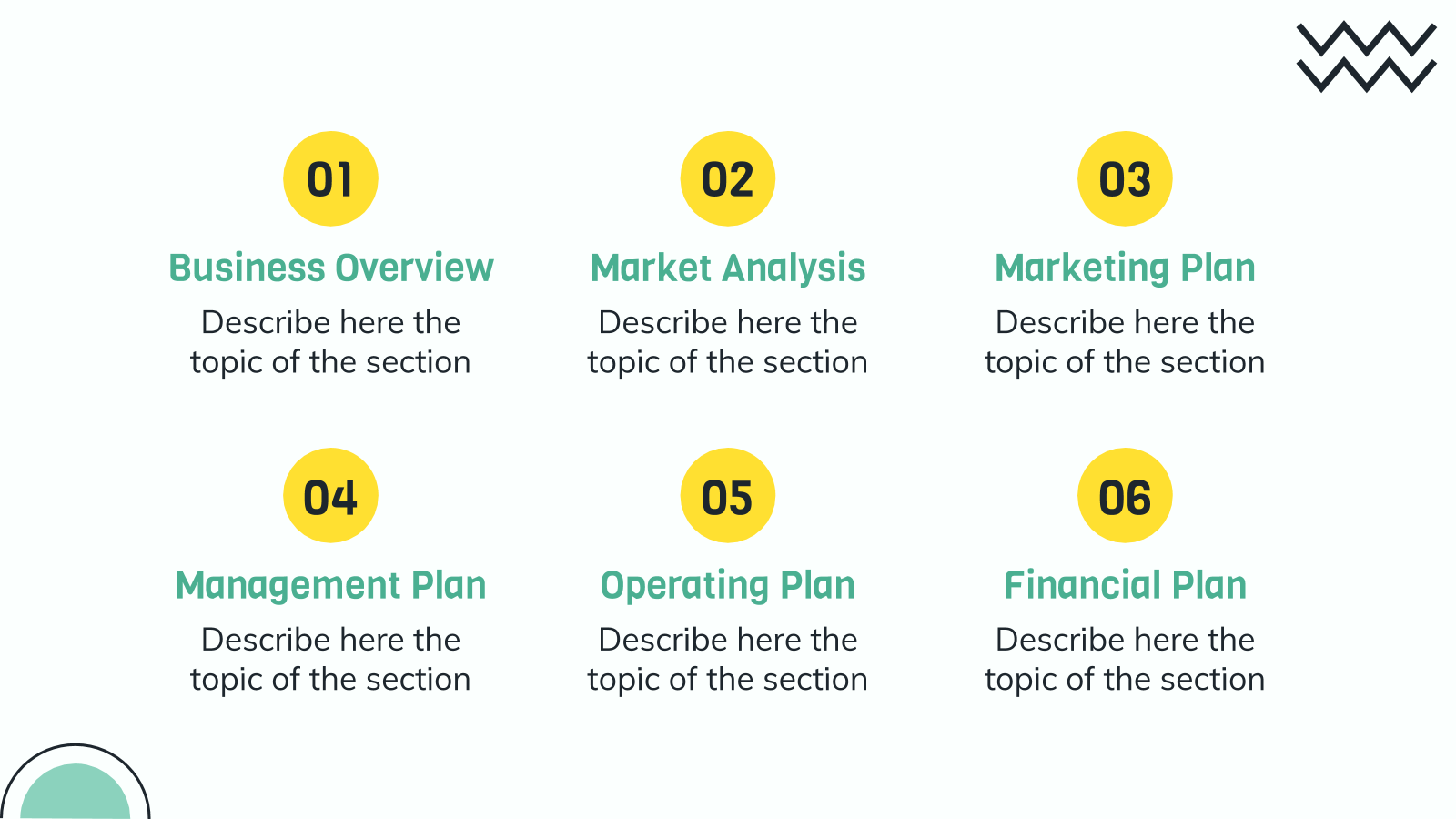 01
Business Overview
Describe here the topic of the section

02
Market Analysis
Describe here the topic of the section

03
Marketing Plan
Describe here the topic of the section

04
Management Plan
Describe here the topic of the section

05
Operating Plan
Describe here the topic of the section

06
Financial Plan
Describe here the topic of the section